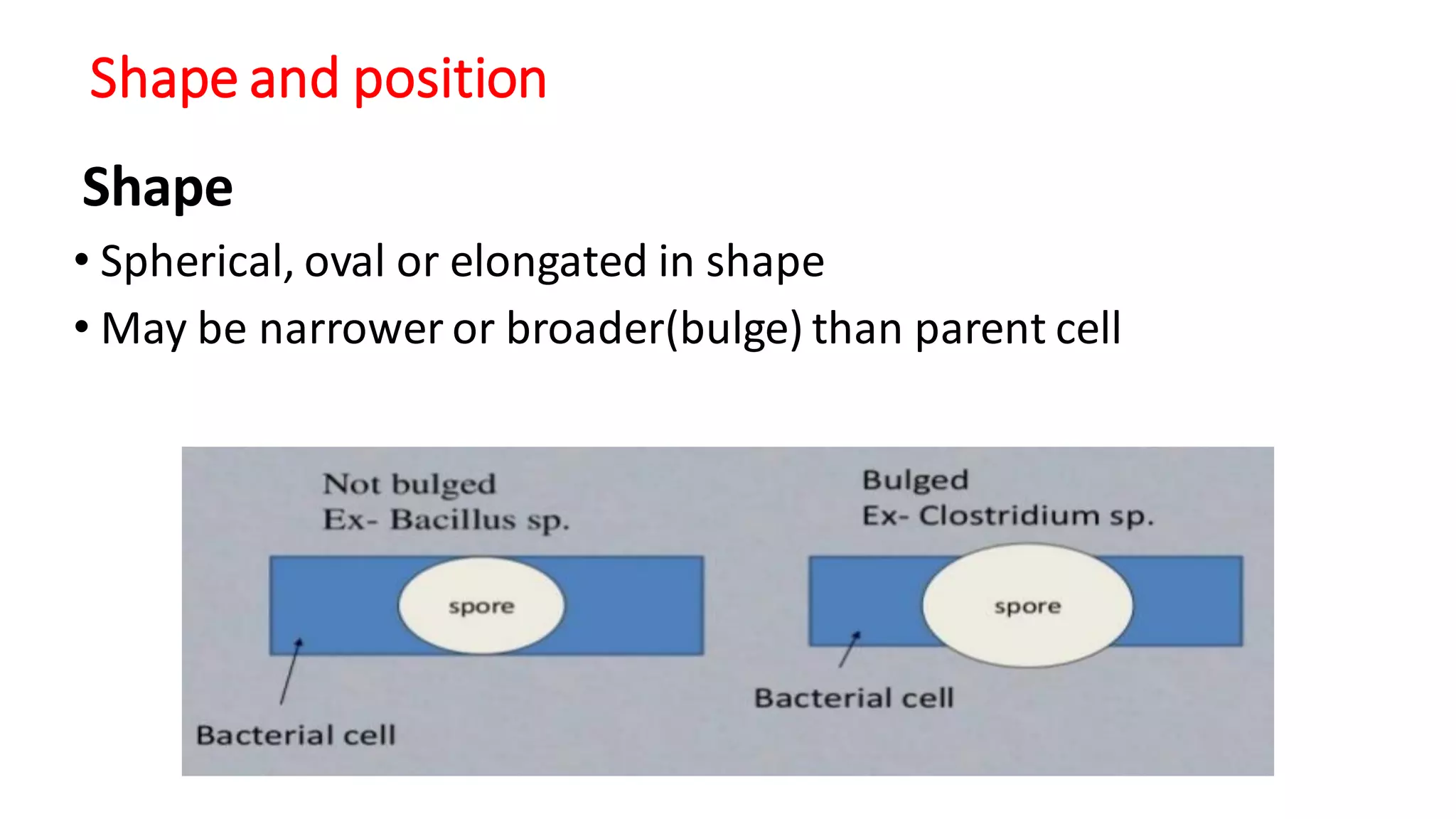 Shape and position

Shape

• Spherical, oval or elongated in shape

• May be narrower or broader(bulge) than parent cell

Not bulged
Ex- Bacillus sp.

spore

Bacterial cell

Bulged
Ex- Clostridium sp.

spore

Bacterial cell